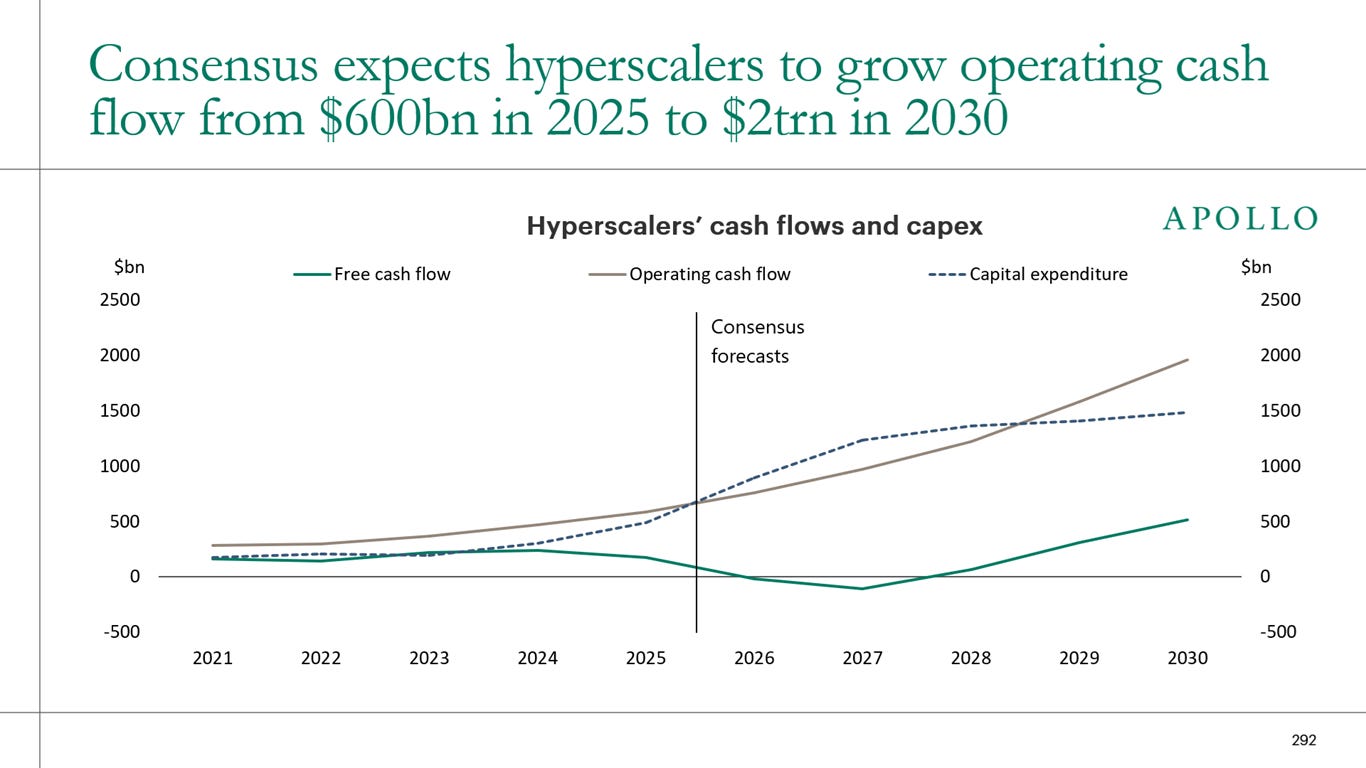 Consensus expects hyperscalers to grow operating cash flow from $600bn in 2025 to $2trn in 2030

Hyperscalers' cash flows and capex

APOLLO

$bn

Free cash flow

Operating cash flow

Capital expenditure

$bn

2500

2000

1500

1000

500

0

-500

Consensus forecasts

2500

2000

1500

1000

500

0

-500

2021

2022

2023

2024

2025

2026

2027

2028

2029

2030

292